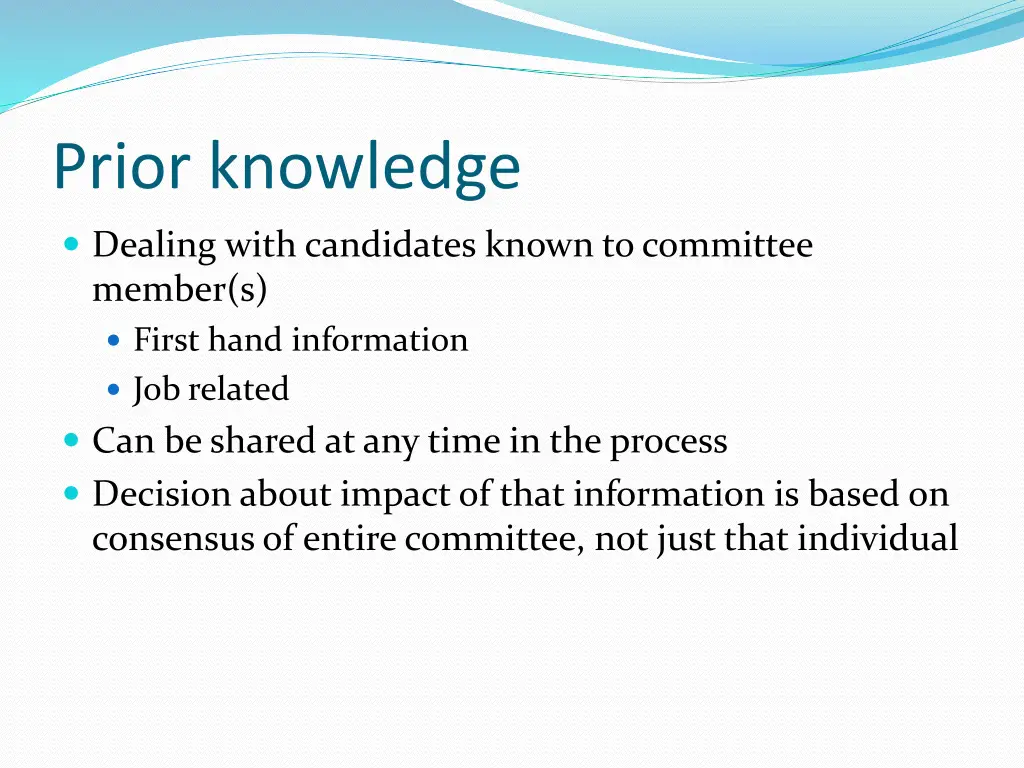 Prior knowledge

- Dealing with candidates known to committee member(s)
  - First hand information
  - Job related
- Can be shared at any time in the process
- Decision about impact of that information is based on consensus of entire committee, not just that individual